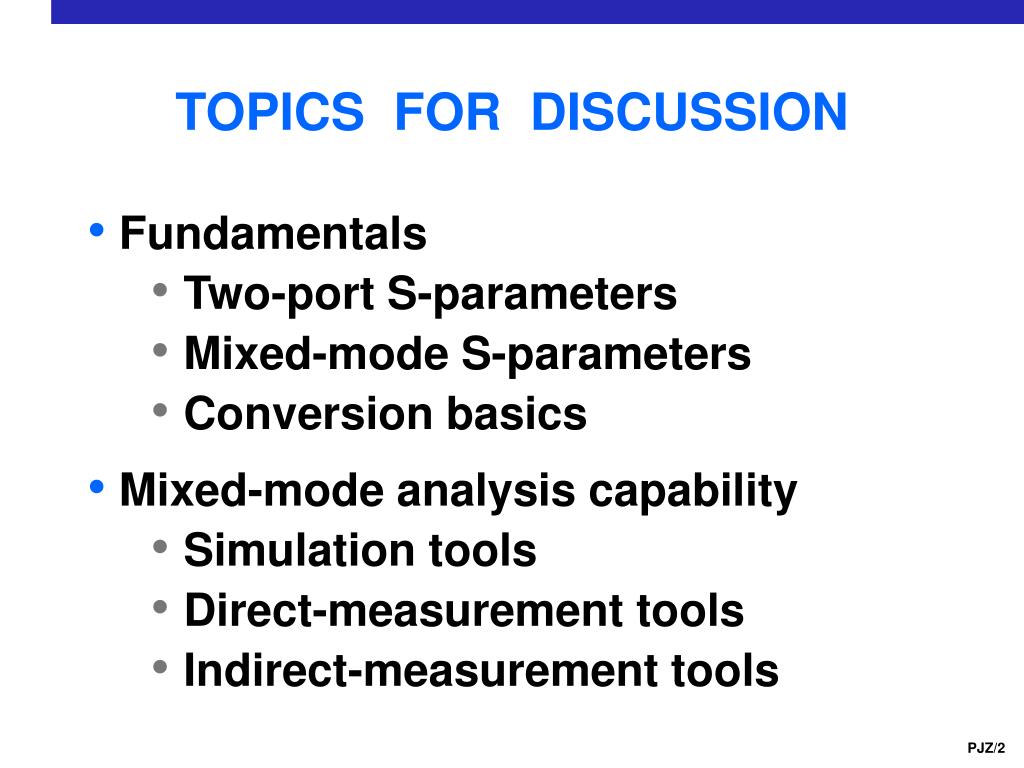 TOPICS FOR DISCUSSION

• Fundamentals
  • Two-port S-parameters
  • Mixed-mode S-parameters
  • Conversion basics

• Mixed-mode analysis capability
  • Simulation tools
  • Direct-measurement tools
  • Indirect-measurement tools

PJZ/2